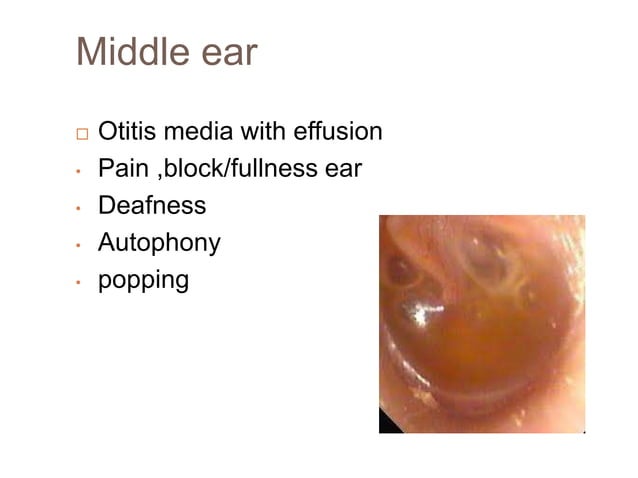 Middle ear

□ Otitis media with effusion
• Pain ,block/fullness ear
• Deafness
• Autophony
• popping